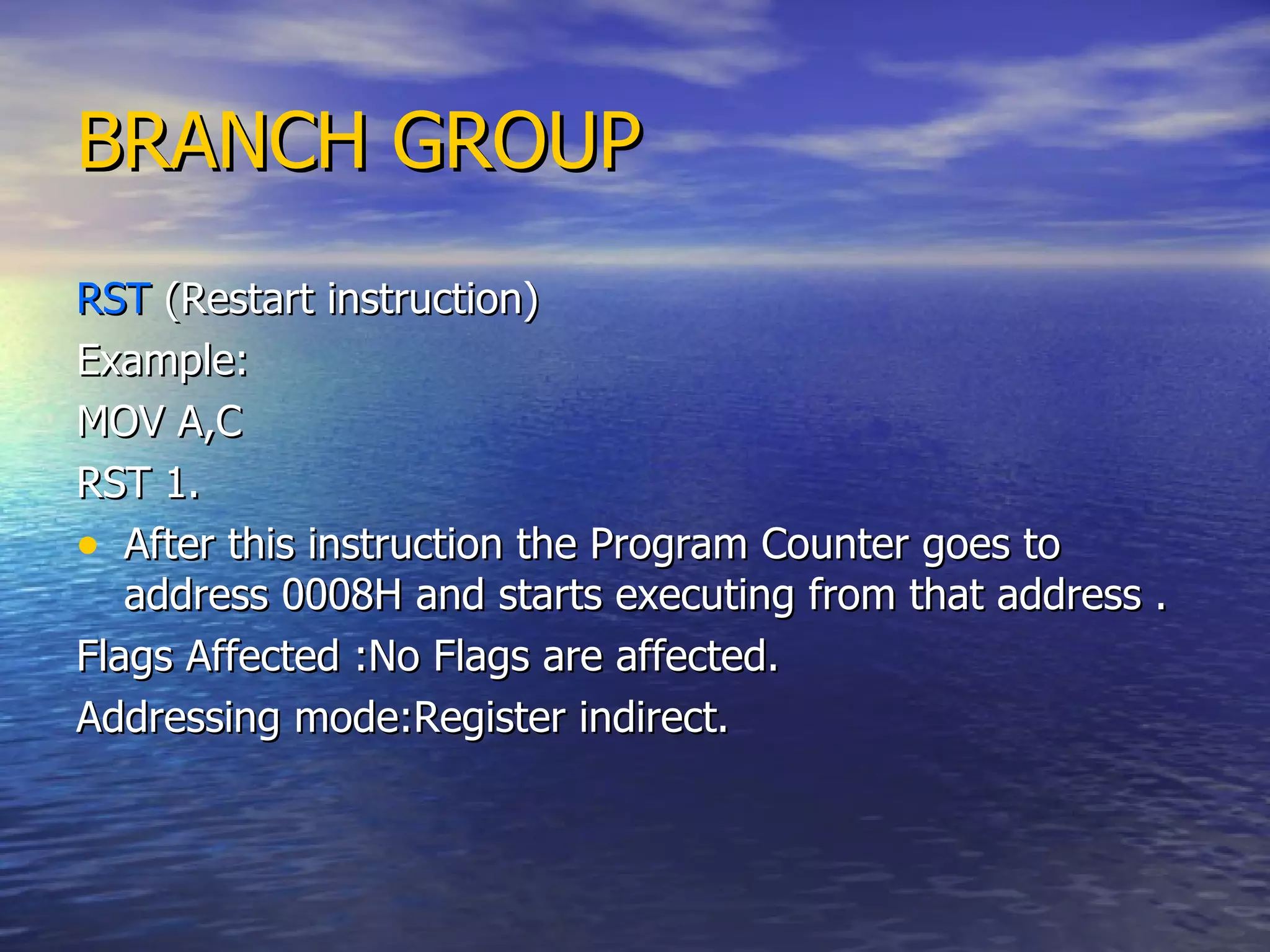 BRANCH GROUP

RST (Restart instruction)

Example:

MOV A,C

RST 1.

• After this instruction the Program Counter goes to address 0008H and starts executing from that address .

Flags Affected :No Flags are affected.

Addressing mode:Register indirect.